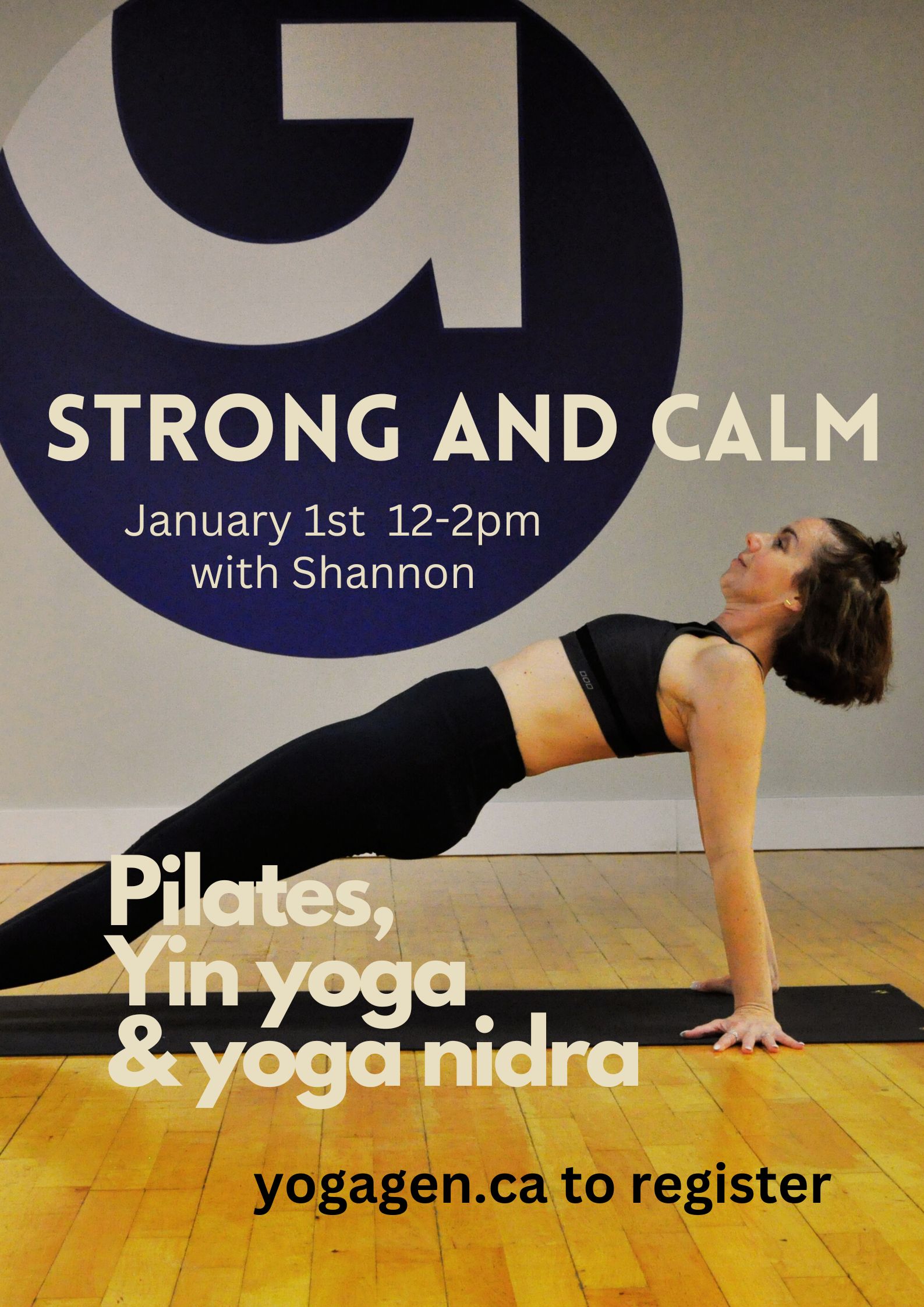 STRONG AND CALM

January 1st 12-2pm
with Shannon

Pilates,
Yin yoga
& yoga nidra

yogagen.ca to register